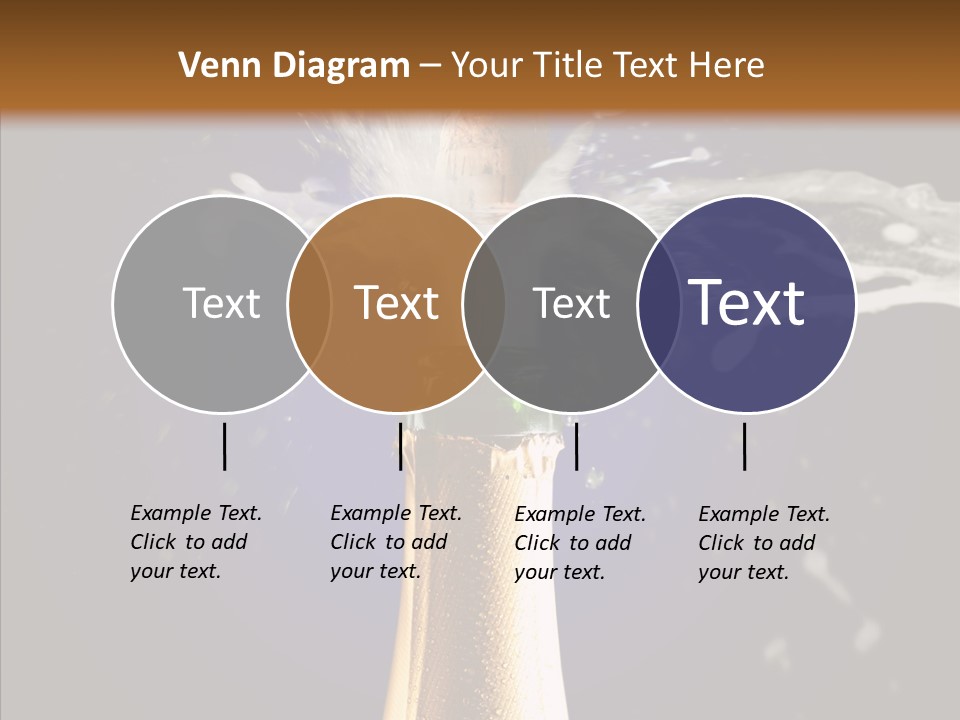 Venn Diagram – Your Title Text Here

Text

Text

Text

Text

Example Text. Click to add your text.

Example Text. Click to add your text.

Example Text. Click to add your text.

Example Text. Click to add your text.